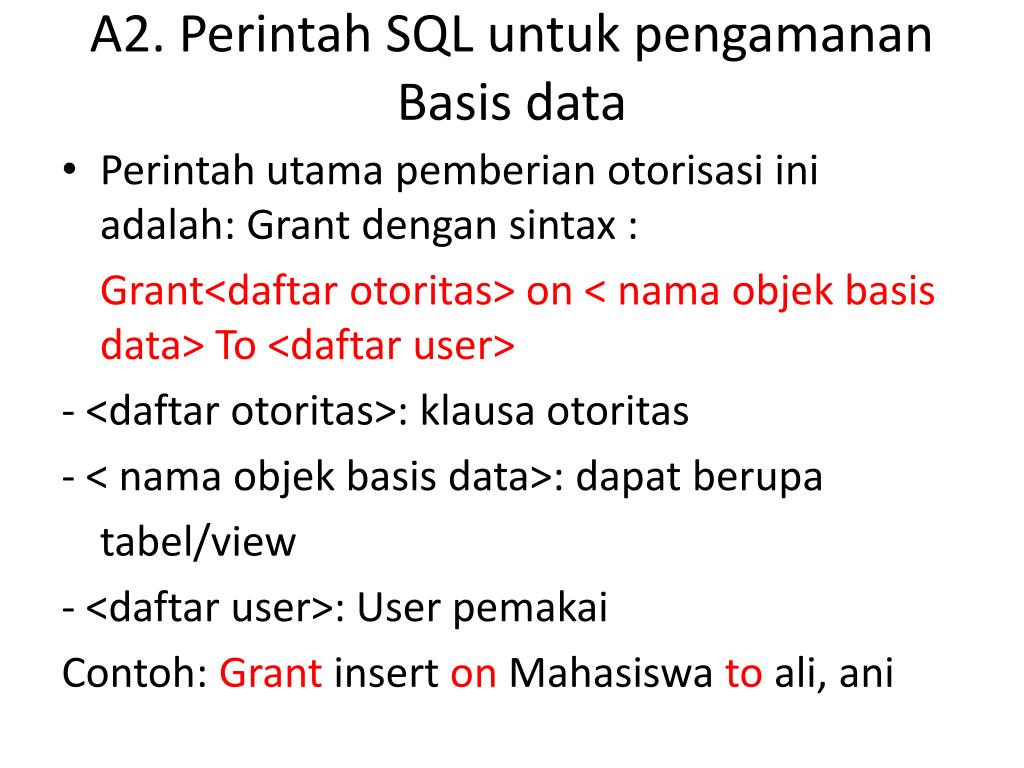 A2. Perintah SQL untuk pengamanan Basis data

• Perintah utama pemberian otorisasi ini adalah: Grant dengan sintax :

Grant<daftar otoritas> on < nama objek basis data> To <daftar user>

- <daftar otoritas>: klausa otoritas

- < nama objek basis data>: dapat berupa tabel/view

- <daftar user>: User pemakai

Contoh: Grant insert on Mahasiswa to ali, ani